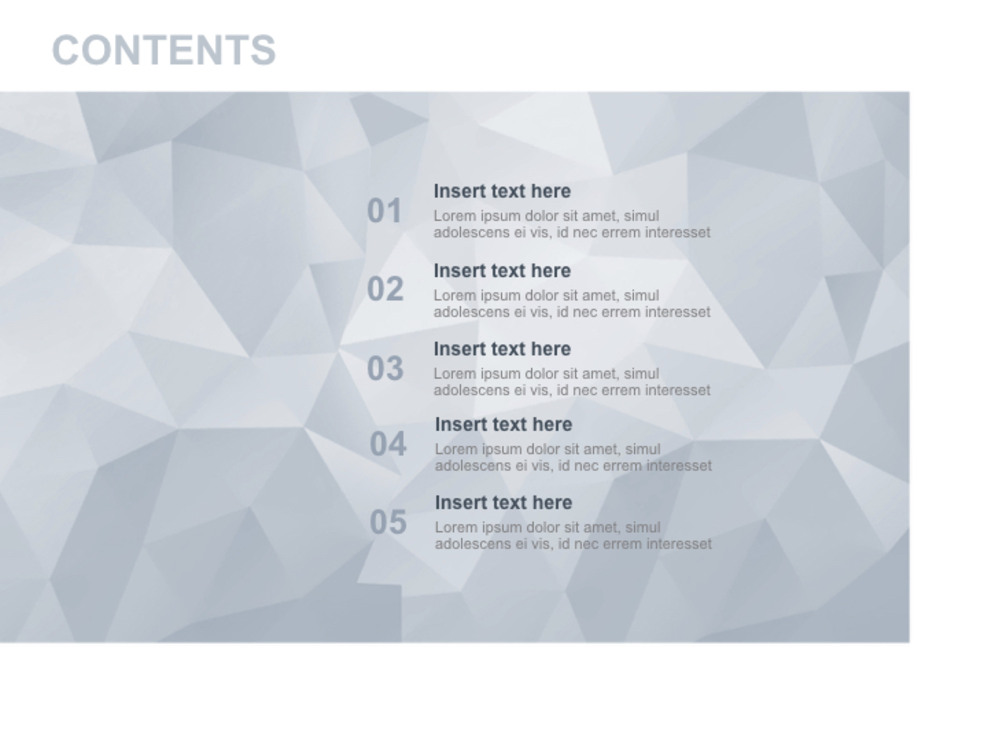 CONTENTS

01
Insert text here
Lorem ipsum dolor sit amet, simul adolescens ei vis, id nec errem interesset

02
Insert text here
Lorem ipsum dolor sit amet, simul adolescens ei vis, id nec errem interesset

03
Insert text here
Lorem ipsum dolor sit amet, simul adolescens ei vis, id nec errem interesset

04
Insert text here
Lorem ipsum dolor sit amet, simul adolescens ei vis, id nec errem interesset

05
Insert text here
Lorem ipsum dolor sit amet, simul adolescens ei vis, id nec errem interesset